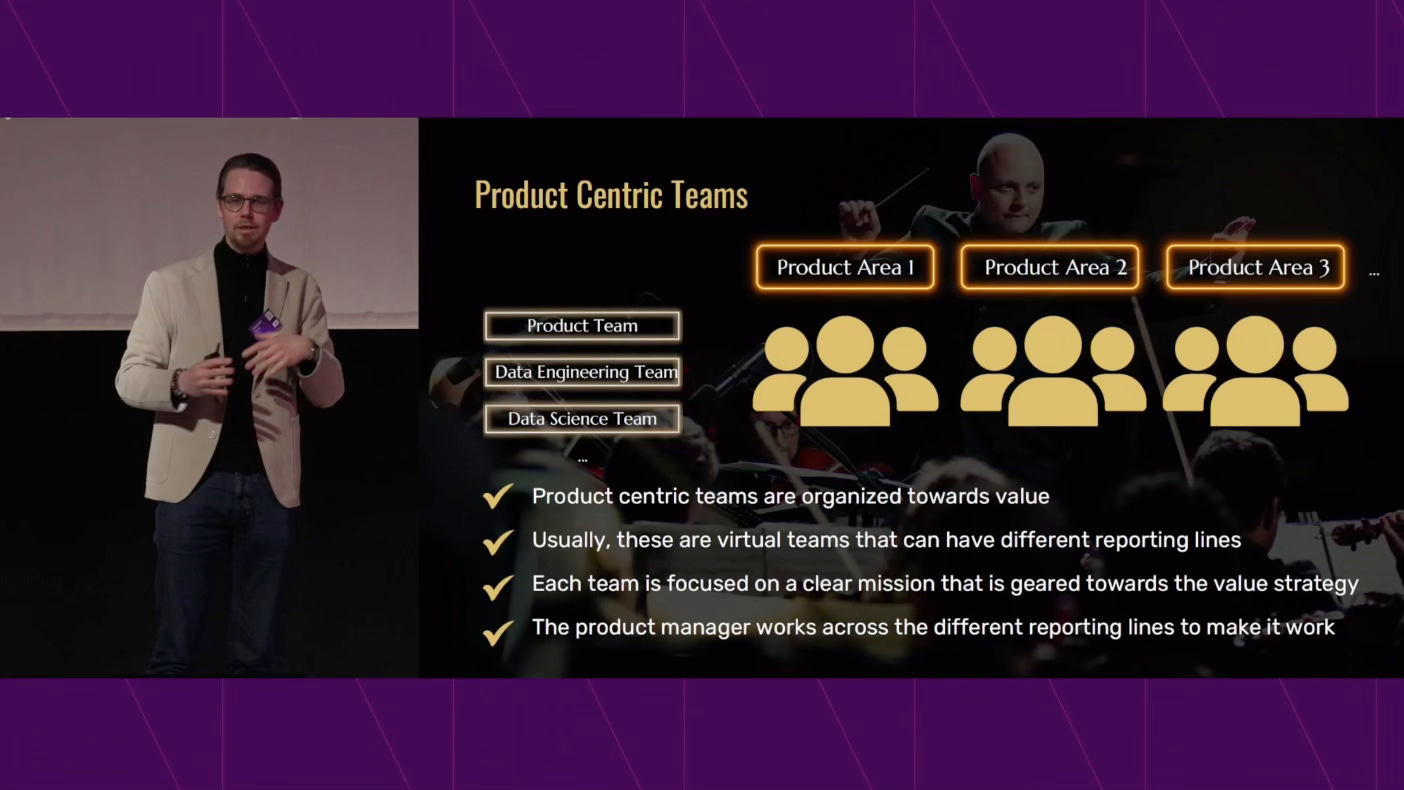 Product Centric Teams

Product Area 1

Product Area 2

Product Area 3

...

Product Team

Data Engineering Team

Data Science Team

...

Product centric teams are organized towards value

Usually, these are virtual teams that can have different reporting lines

Each team is focused on a clear mission that is geared towards the value strategy

The product manager works across the different reporting lines to make it work